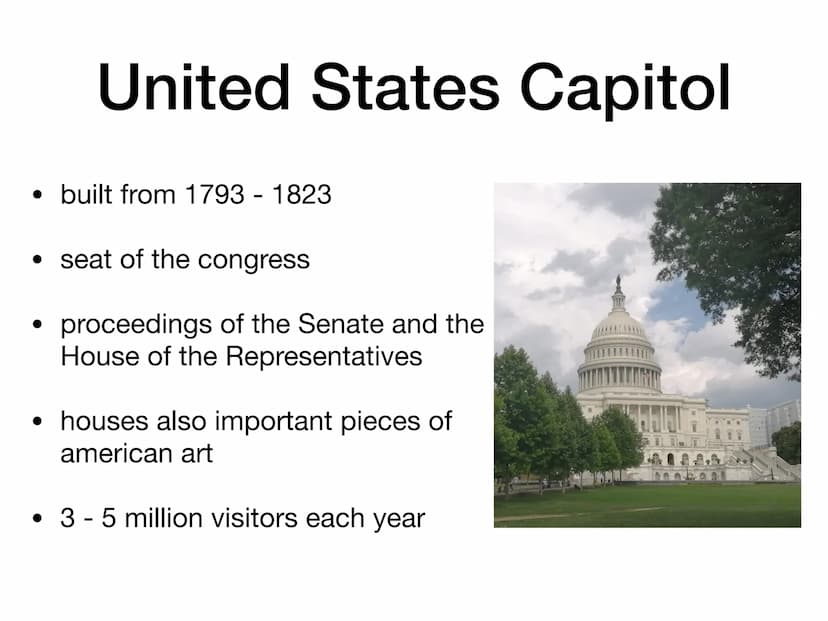 United States Capitol

• built from 1793 - 1823

• seat of the congress

• proceedings of the Senate and the House of the Representatives

• houses also important pieces of american art

• 3 - 5 million visitors each year